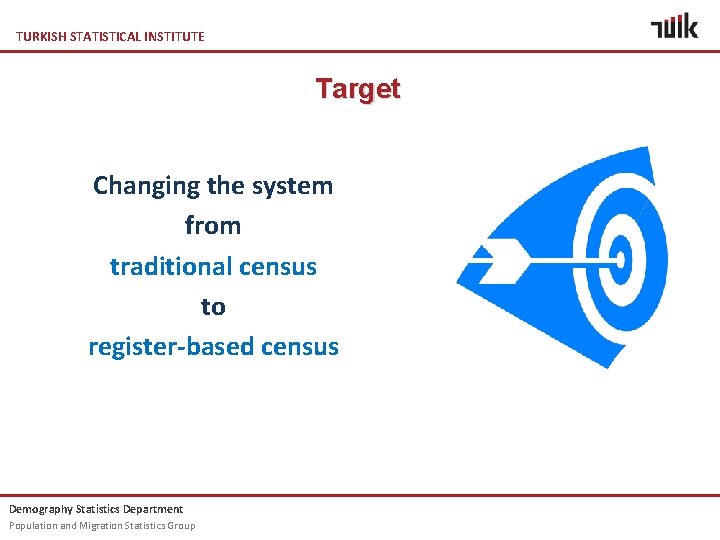 TURKISH STATISTICAL INSTITUTE

TÜİK

Target

Changing the system
from
traditional census
to
register-based census

Demography Statistics Department
Population and Migration Statistics Group